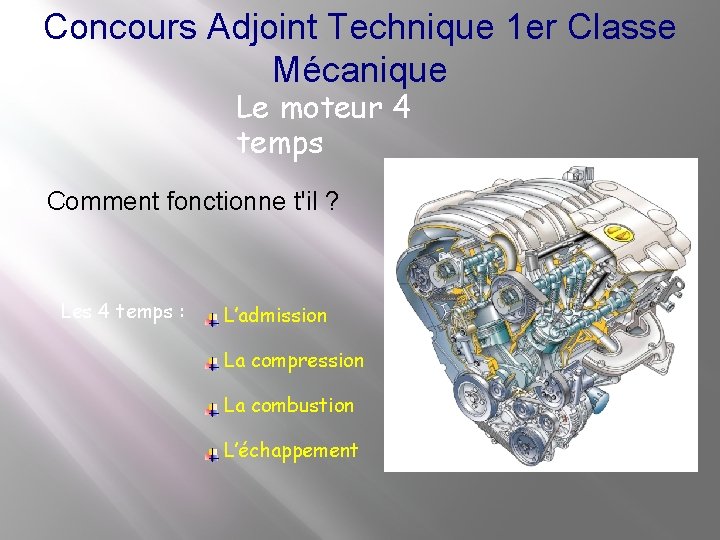 Concours Adjoint Technique 1er Classe Mécanique

Le moteur 4 temps

Comment fonctionne t'il ?

Les 4 temps :

L'admission

La compression

La combustion

L'échappement